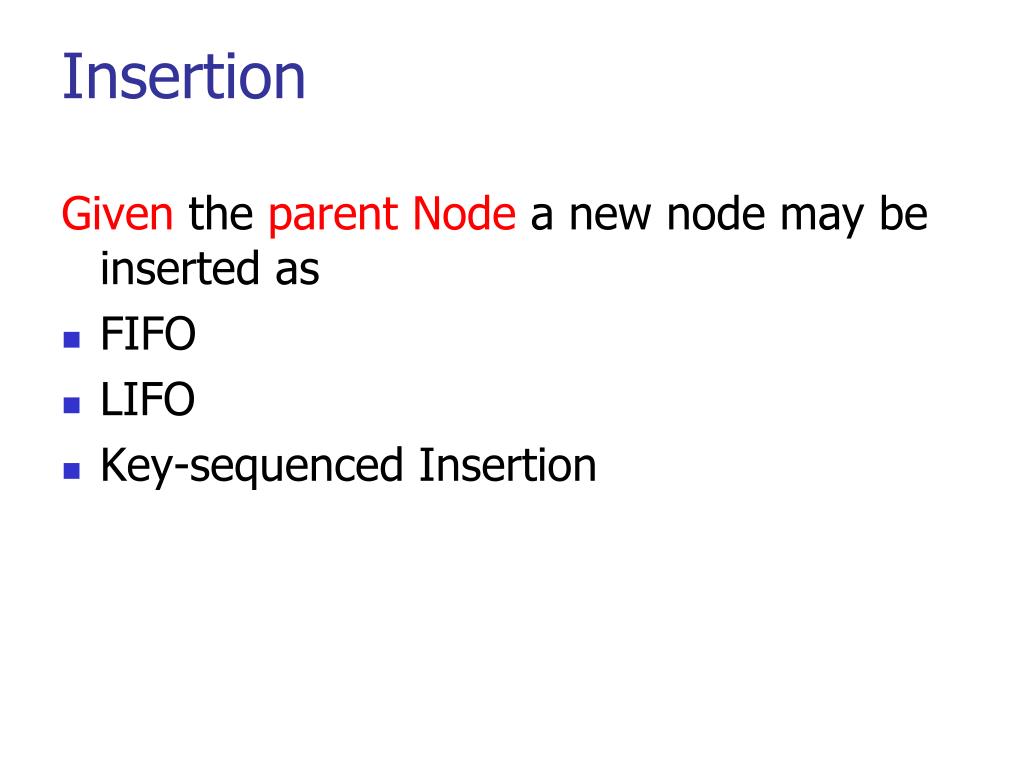 Insertion

Given the parent Node a new node may be inserted as

- FIFO
- LIFO
- Key-sequenced Insertion